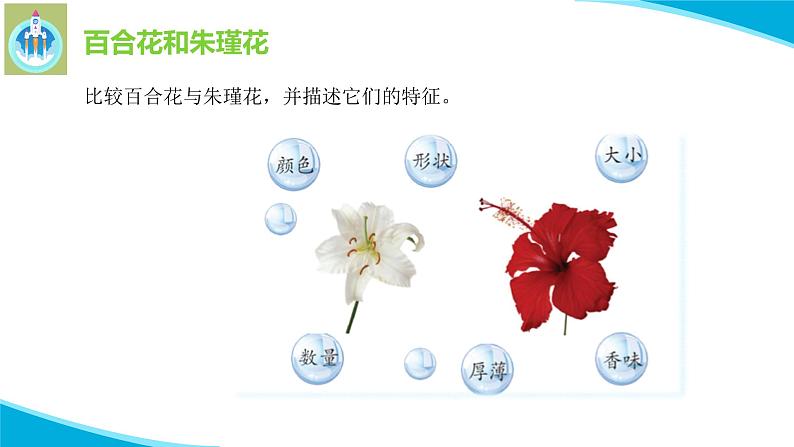 百合花和朱瑾花

比较百合花与朱瑾花，并描述它们的特征。

颜色

形状

大小

数量

厚薄

香味